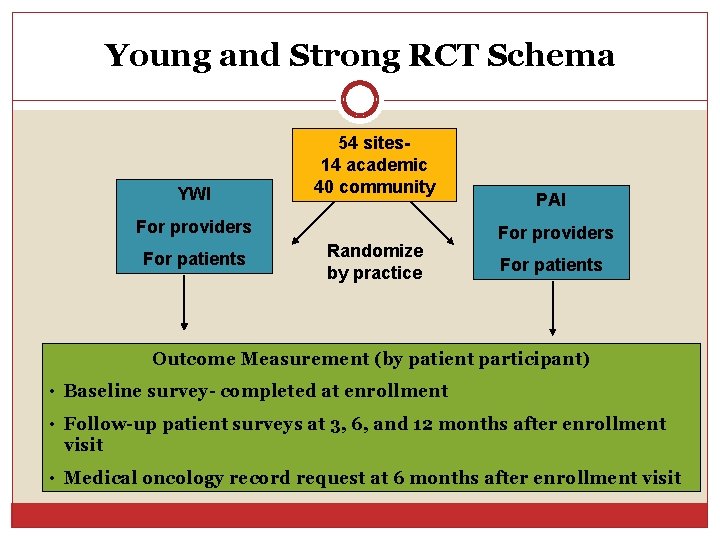 Young and Strong RCT Schema

54 sites-
14 academic
40 community

YWI
For providers
For patients

Randomize by practice

PAI
For providers
For patients

Outcome Measurement (by patient participant)
• Baseline survey- completed at enrollment
• Follow-up patient surveys at 3, 6, and 12 months after enrollment visit
• Medical oncology record request at 6 months after enrollment visit